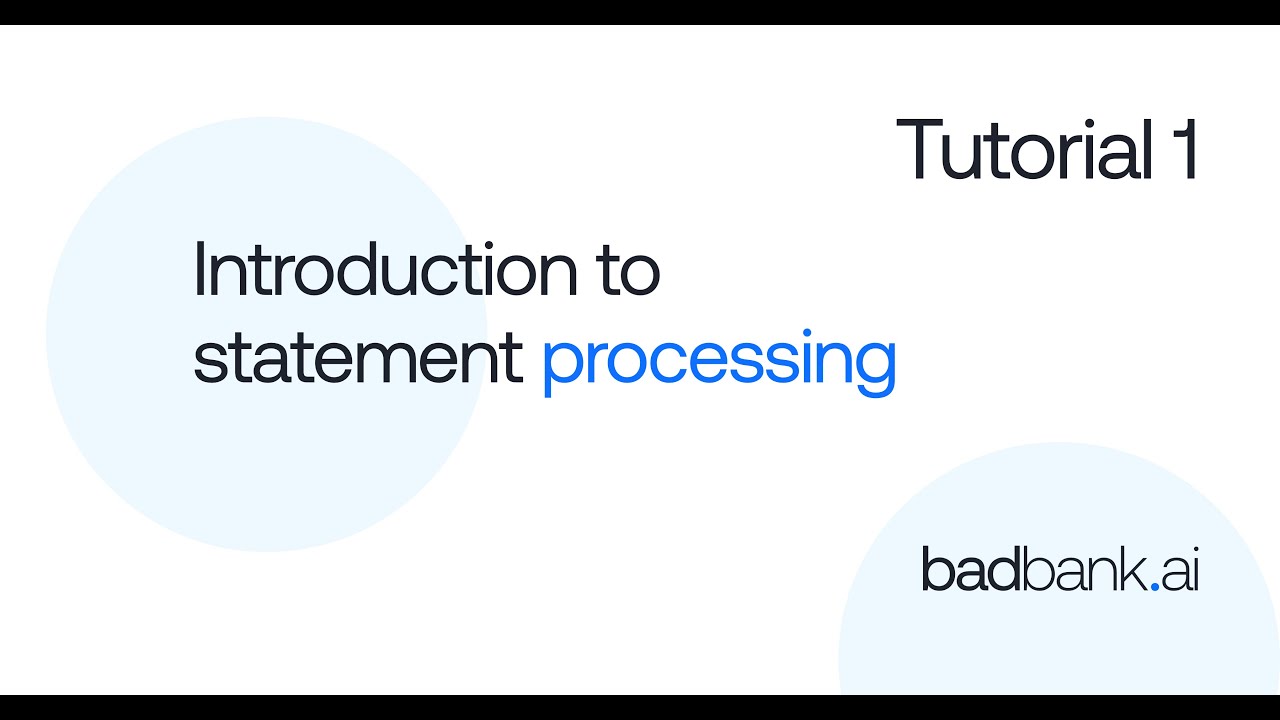 Tutorial 1

Introduction to statement processing

badbank.ai